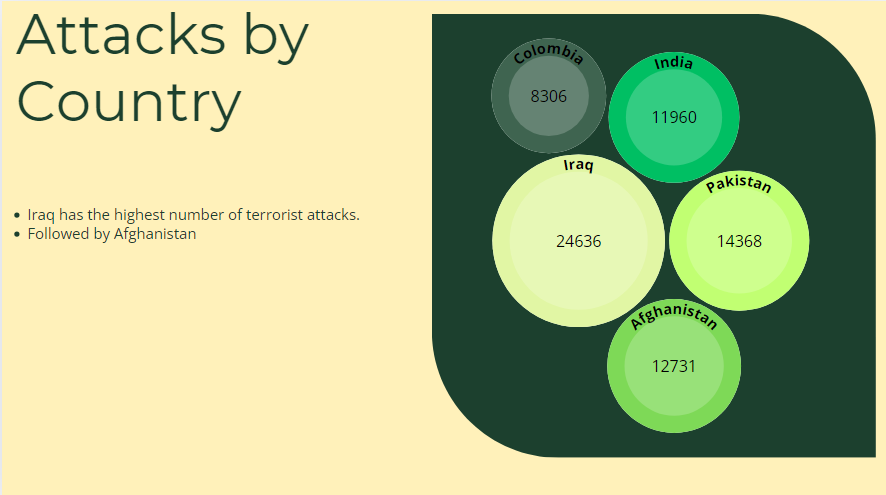 Attacks by Country

- Iraq has the highest number of terrorist attacks.
- Followed by Afghanistan

Colombia
8306

India
11960

Iraq
24636

Pakistan
14368

Afghanistan
12731